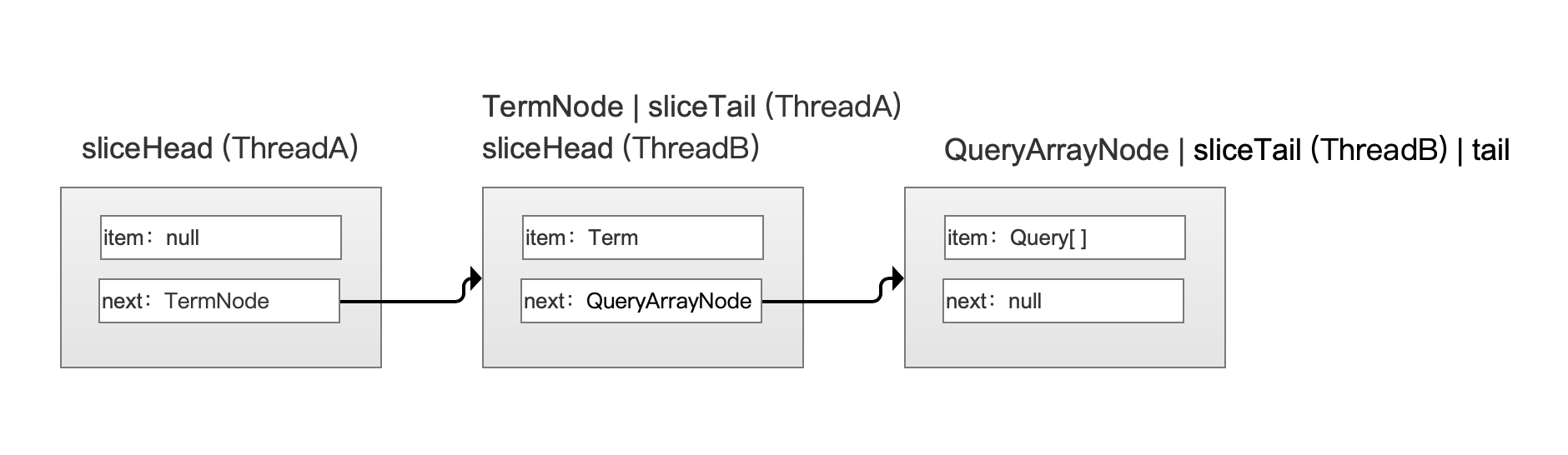 sliceHead (ThreadA)

item： null

next： TermNode

TermNode | sliceTail (ThreadA)

sliceHead (ThreadB)

item： Term

next： QueryArrayNode

QueryArrayNode | sliceTail (ThreadB) | tail

item： Query[ ]

next： null